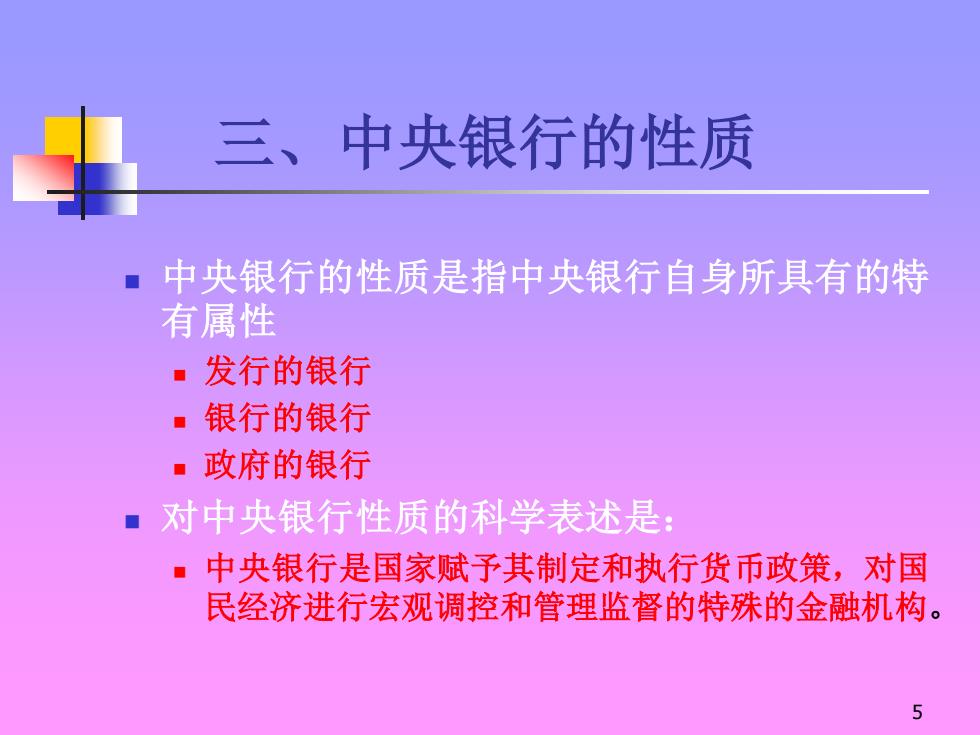 三、中央银行的性质

中央银行的性质是指中央银行自身所具有的特有属性

发行的银行

银行的银行

政府的银行

对中央银行性质的科学表述是：

中央银行是国家赋予其制定和执行货币政策，对国民经济进行宏观调控和管理监督的特殊的金融机构。

5